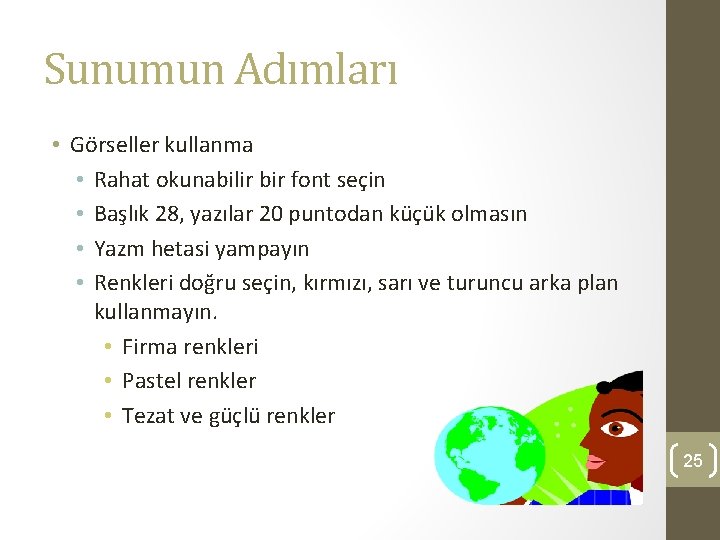 Sunumun Adımları

• Görseller kullanma
  • Rahat okunabilir bir font seçin
  • Başlık 28, yazılar 20 puntodan küçük olmasın
  • Yazm hetasi yampayın
  • Renkleri doğru seçin, kırmızı, sarı ve turuncu arka plan kullanmayın.
    • Firma renkleri
    • Pastel renkler
    • Tezat ve güçlü renkler

25